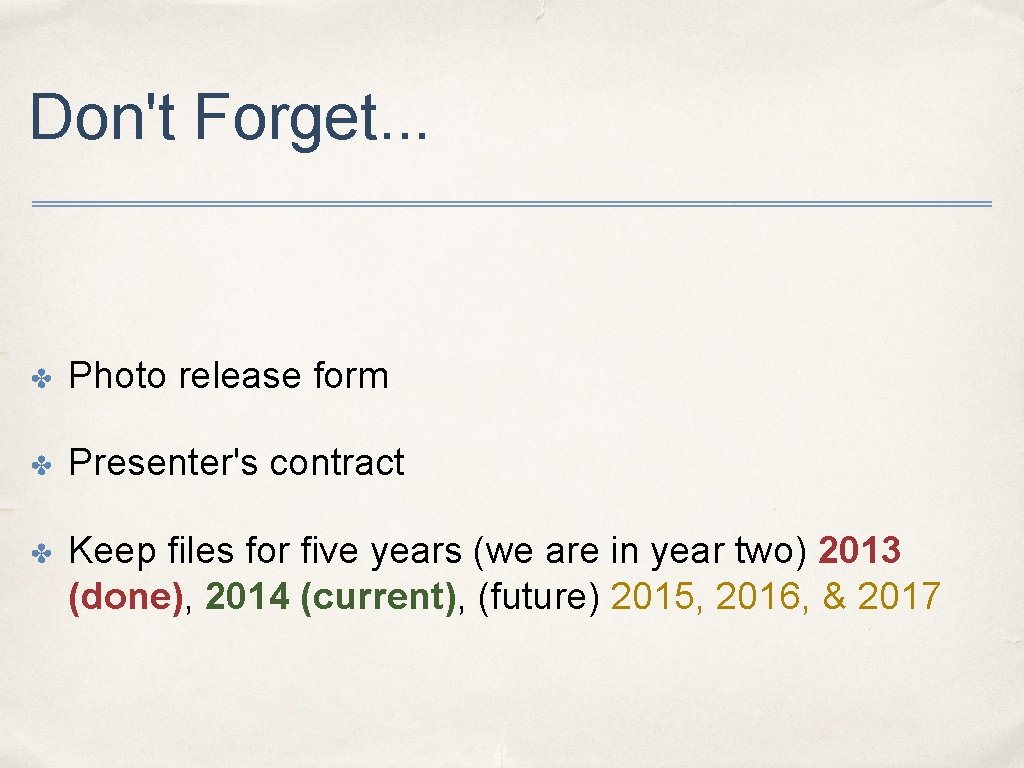 Don't Forget...

✤ Photo release form

✤ Presenter's contract

✤ Keep files for five years (we are in year two) 2013 (done), 2014 (current), (future) 2015, 2016, & 2017